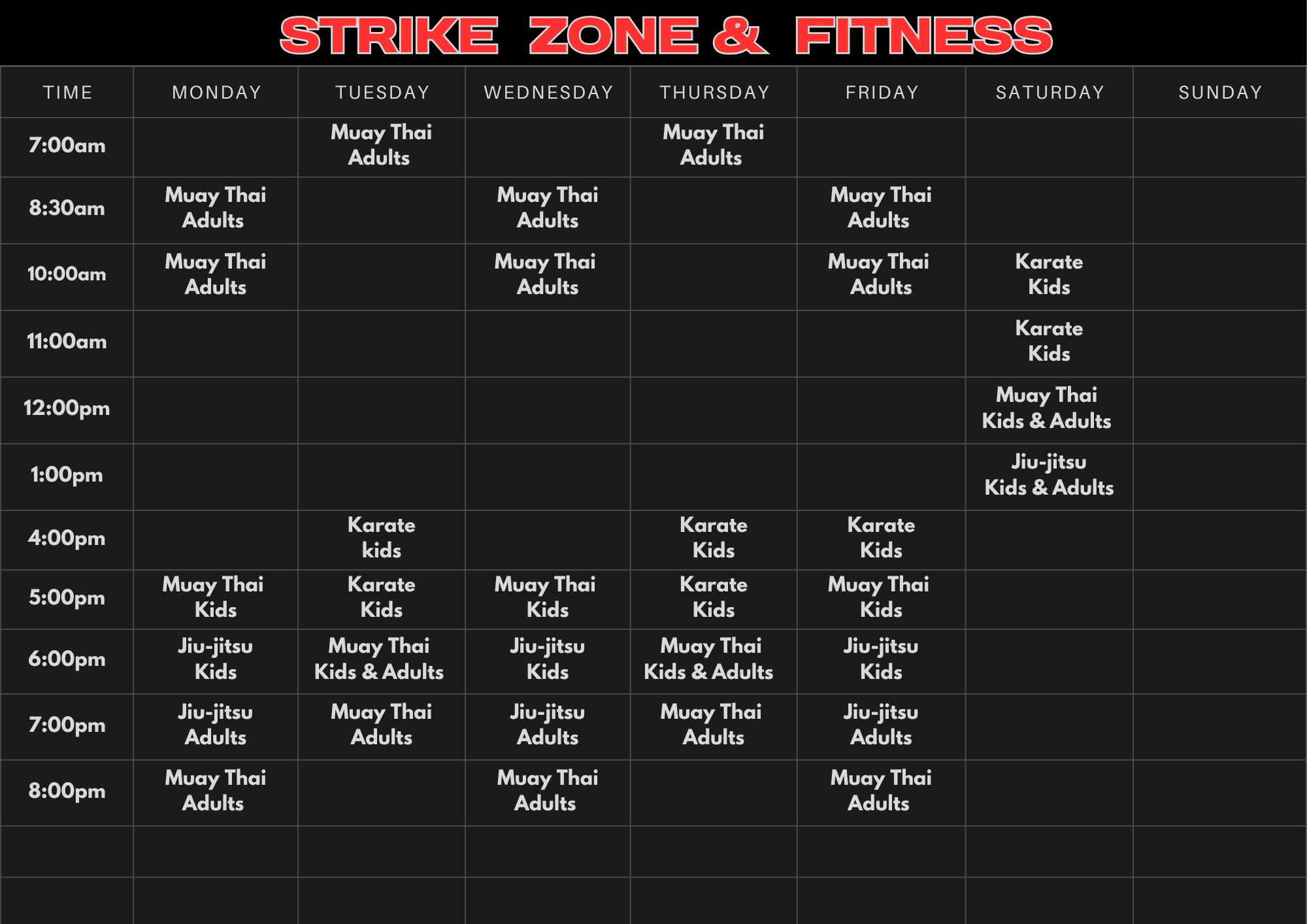 STRIKE ZONE & FITNESS

| TIME | MONDAY | TUESDAY | WEDNESDAY | THURSDAY | FRIDAY | SATURDAY | SUNDAY |
|---|---|---|---|---|---|---|---|
| 7:00am | | Muay Thai Adults | | Muay Thai Adults | | | |
| 8:30am | Muay Thai Adults | | Muay Thai Adults | | Muay Thai Adults | | |
| 10:00am | Muay Thai Adults | | Muay Thai Adults | | Muay Thai Adults | Karate Kids | |
| 11:00am | | | | | | Karate Kids | |
| 12:00pm | | | | | | Muay Thai Kids & Adults | |
| 1:00pm | | | | | | Jiu-jitsu Kids & Adults | |
| 4:00pm | | Karate kids | | Karate Kids | Karate Kids | | |
| 5:00pm | Muay Thai Kids | Karate Kids | Muay Thai Kids | Karate Kids | Muay Thai Kids | | |
| 6:00pm | Jiu-jitsu Kids | Muay Thai Kids & Adults | Jiu-jitsu Kids | Muay Thai Kids & Adults | Jiu-jitsu Kids | | |
| 7:00pm | Jiu-jitsu Adults | Muay Thai Adults | Jiu-jitsu Adults | Muay Thai Adults | Jiu-jitsu Adults | | |
| 8:00pm | Muay Thai Adults | | Muay Thai Adults | | Muay Thai Adults | | |
| | | | | | | | |
| | | | | | | | |